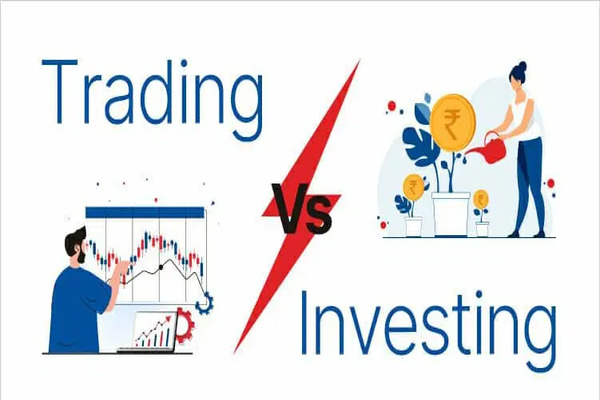 Trading

Vs

₹

₹

₹

Investing